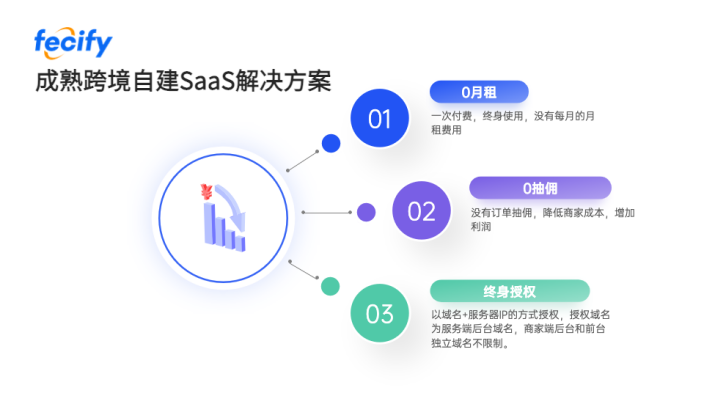 fecify

成熟跨境自建SaaS解决方案

¥

01

0月租

一次付费，终身使用，没有每月的月租费用

02

0抽佣

没有订单抽佣，降低商家成本，增加利润

03

终身授权

以域名+服务器IP的方式授权，授权域名为服务端后台域名，商家端后台和前台独立域名不限制。